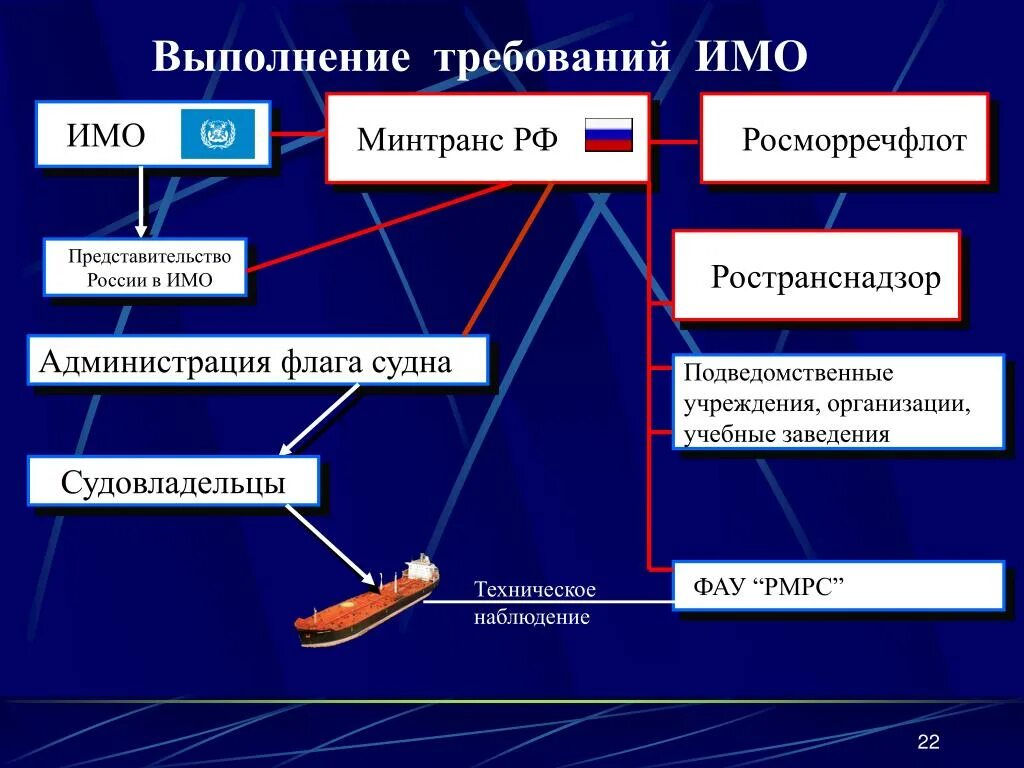 Выполнение требований ИМО

ИМО

Минтранс РФ

Росморречфлот

Представительство России в ИМО

Ространснадзор

Администрация флага судна

Подведомственные учреждения, организации, учебные заведения

Судовладельцы

Техническое наблюдение

ФАУ “РМРС”

22